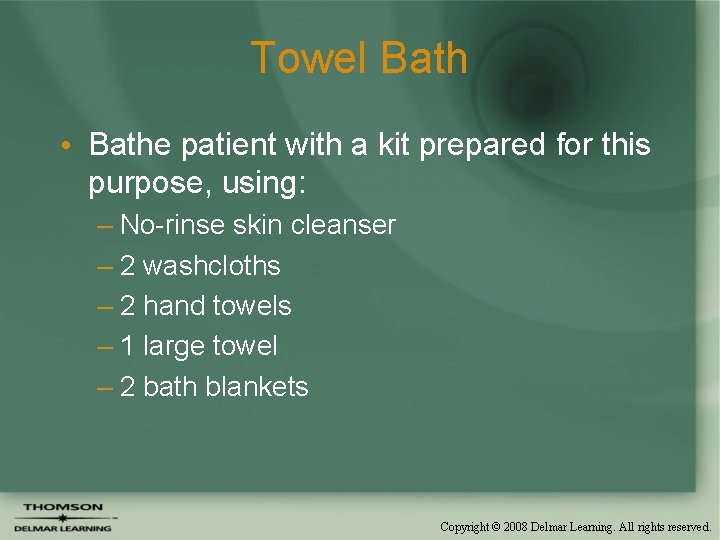 Towel Bath

• Bathe patient with a kit prepared for this purpose, using:
– No-rinse skin cleanser
– 2 washcloths
– 2 hand towels
– 1 large towel
– 2 bath blankets

THOMSON
DELMAR LEARNING

Copyright © 2008 Delmar Learning. All rights reserved.